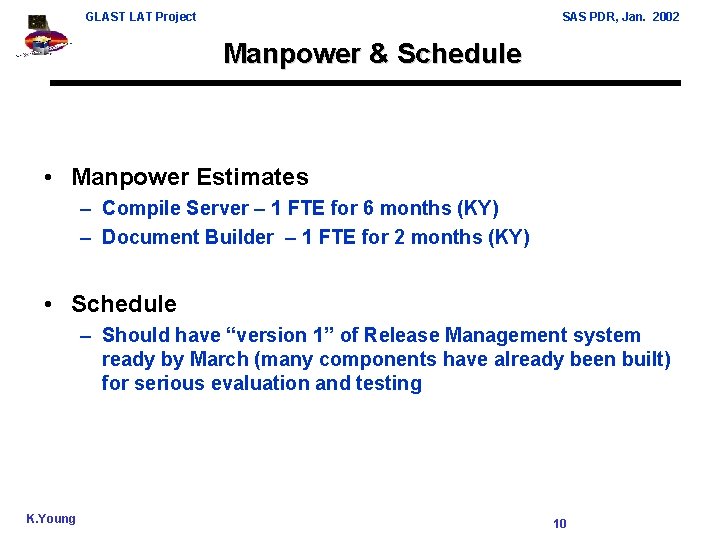 GLAST LAT Project

SAS PDR, Jan. 2002

Manpower & Schedule

• Manpower Estimates
– Compile Server – 1 FTE for 6 months (KY)
– Document Builder – 1 FTE for 2 months (KY)

• Schedule
– Should have “version 1” of Release Management system ready by March (many components have already been built) for serious evaluation and testing

K.Young

10